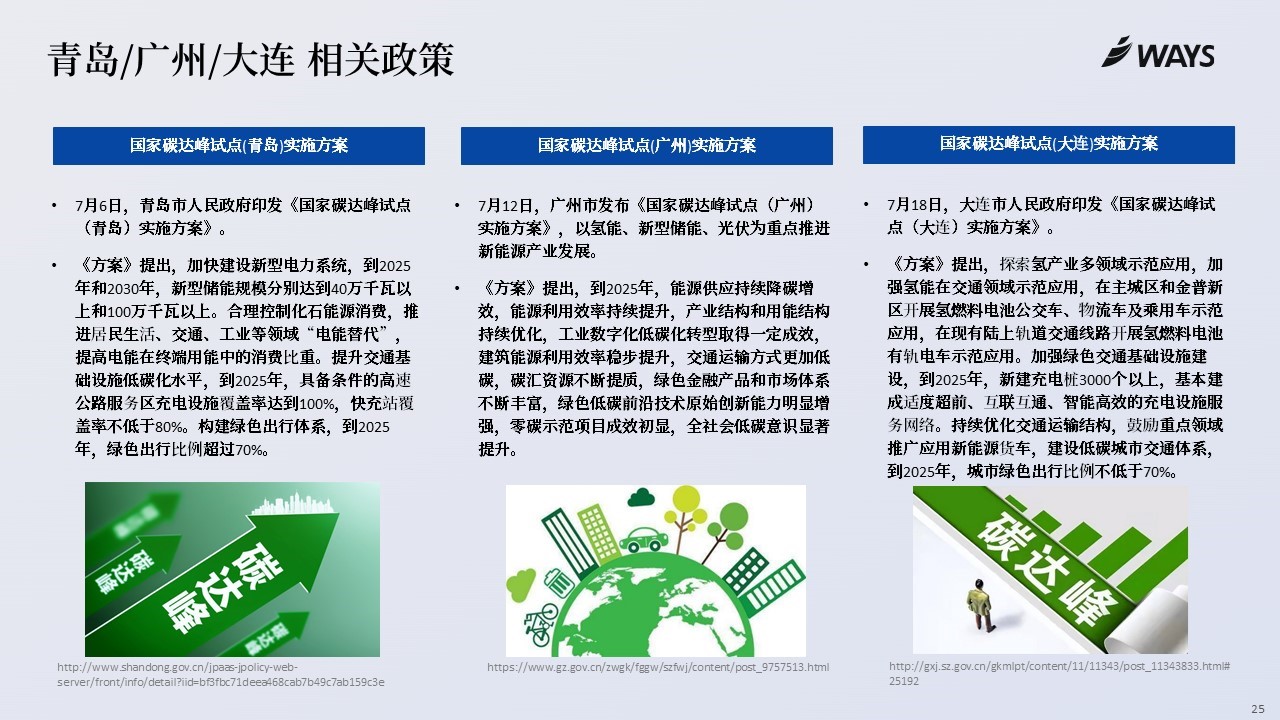 青岛/广州/大连 相关政策

WAYS

国家碳达峰试点(青岛)实施方案

• 7月6日，青岛市人民政府印发《国家碳达峰试点（青岛）实施方案》。

• 《方案》提出，加快建设新型电力系统，到2025年和2030年，新型储能规模分别达到40万千瓦以上和100万千瓦以上。合理控制化石能源消费，推进居民生活、交通、工业等领域“电能替代”，提高电能在终端用能中的消费比重。提升交通基础设施低碳化水平，到2025年，具备条件的高速公路服务区充电设施覆盖率达到100%，快充站覆盖率不低于80%。构建绿色出行体系，到2025年，绿色出行比例超过70%。

碳达峰

碳达峰

碳达峰

http://www.shandong.gov.cn/jpaas-jpolicy-web-server/front/info/detail?iid=bf3fbc71deea468cab7b49c7ab159c3e

国家碳达峰试点(广州)实施方案

• 7月12日，广州市发布《国家碳达峰试点（广州）实施方案》，以氢能、新型储能、光伏为重点推进新能源产业发展。

• 《方案》提出，到2025年，能源供应持续降碳增效，能源利用效率持续提升，产业结构和用能结构持续优化，工业数字化低碳化转型取得一定成效，建筑能源利用效率稳步提升，交通运输方式更加低碳，碳汇资源不断提质，绿色金融产品和市场体系不断丰富，绿色低碳前沿技术原始创新能力明显增强，零碳示范项目成效初显，全社会低碳意识显著提升。

https://www.gz.gov.cn/zwgk/fggw/szfwj/content/post_9757513.html

国家碳达峰试点(大连)实施方案

• 7月18日，大连市人民政府印发《国家碳达峰试点（大连）实施方案》。

• 《方案》提出，探索氢产业多领域示范应用，加强氢能在交通领域示范应用，在主城区和金普新区开展氢燃料电池公交车、物流车及乘用车示范应用，在现有陆上轨道交通线路开展氢燃料电池有轨电车示范应用。加强绿色交通基础设施建设，到2025年，新建充电桩3000个以上，基本建成适度超前、互联互通、智能高效的充电设施服务网络。持续优化交通运输结构，鼓励重点领域推广应用新能源货车，建设低碳城市交通体系，到2025年，城市绿色出行比例不低于70%。

碳达峰

http://gxj.sz.gov.cn/gkmlpt/content/11/11343/post_11343833.html#25192

25